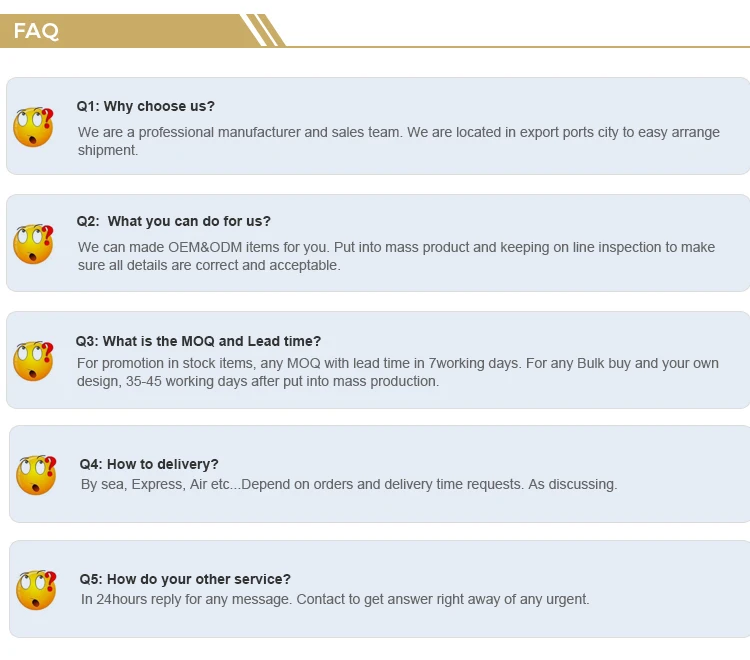 FAQ

Q1: Why choose us?
We are a professional manufacturer and sales team. We are located in export ports city to easy arrange shipment.

Q2: What you can do for us?
We can made OEM&ODM items for you. Put into mass product and keeping on line inspection to make sure all details are correct and acceptable.

Q3: What is the MOQ and Lead time?
For promotion in stock items, any MOQ with lead time in 7working days. For any Bulk buy and your own design, 35-45 working days after put into mass production.

Q4: How to delivery?
By sea, Express, Air etc...Depend on orders and delivery time requests. As discussing.

Q5: How do your other service?
In 24hours reply for any message. Contact to get answer right away of any urgent.